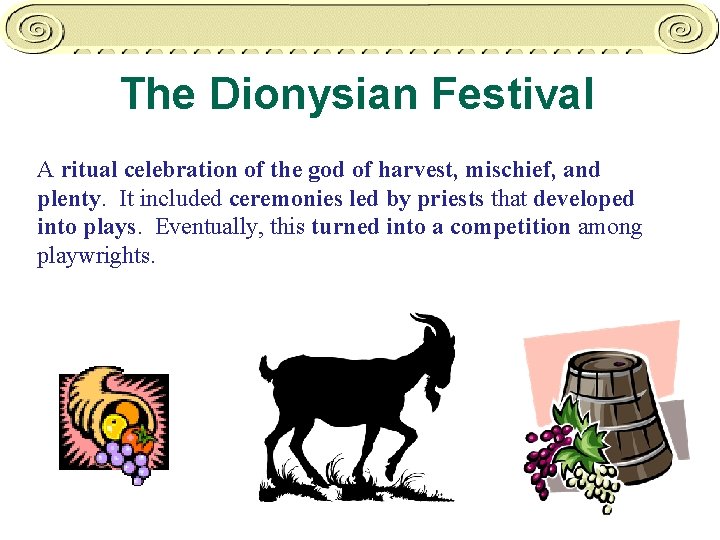 The Dionysian Festival

A ritual celebration of the god of harvest, mischief, and plenty. It included ceremonies led by priests that developed into plays. Eventually, this turned into a competition among playwrights.